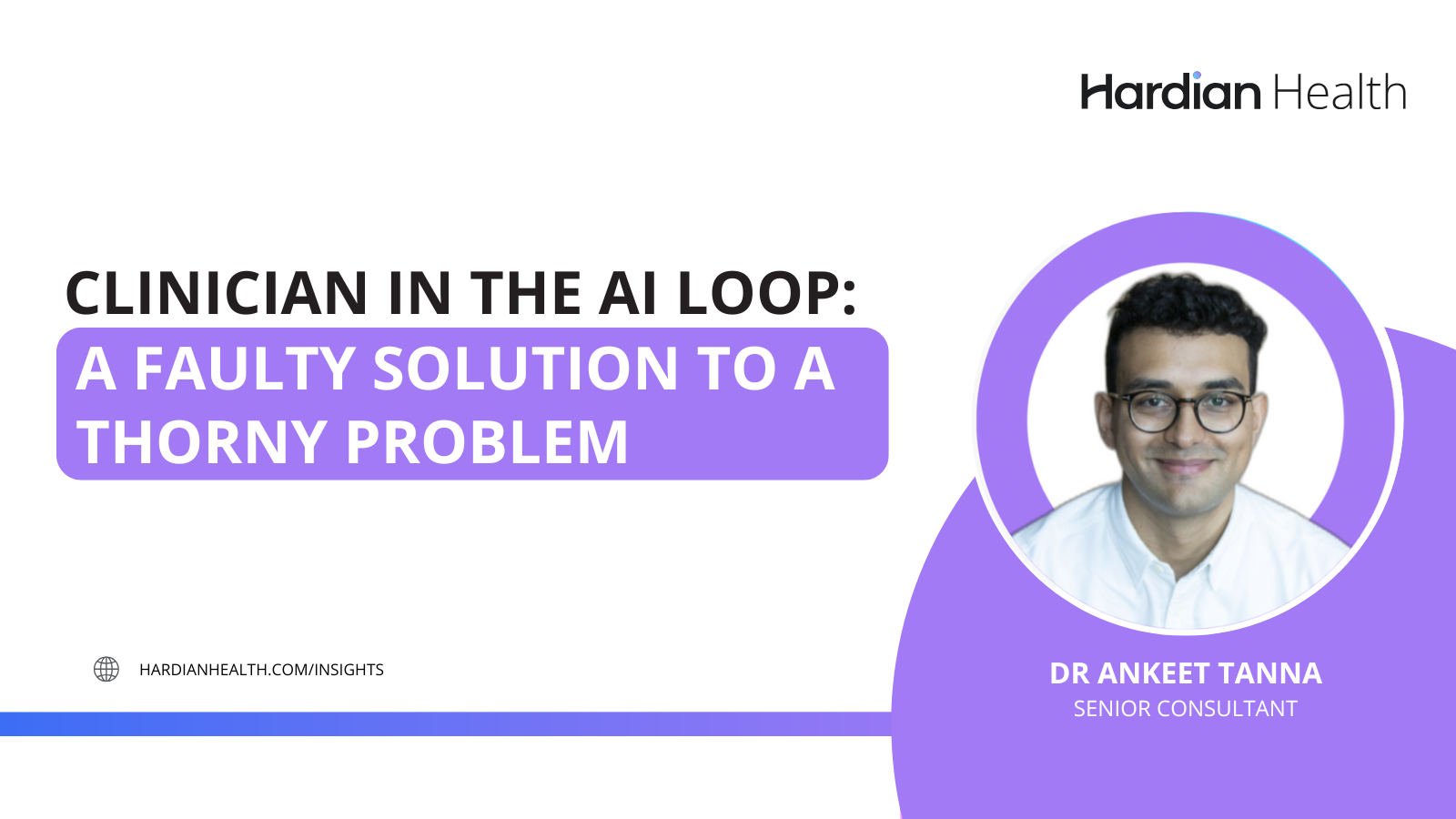 Hardian Health

CLINICIAN IN THE AI LOOP:
A FAULTY SOLUTION TO A THORNY PROBLEM

HARDIANHEALTH.COM/INSIGHTS

DR ANKEET TANNA
SENIOR CONSULTANT